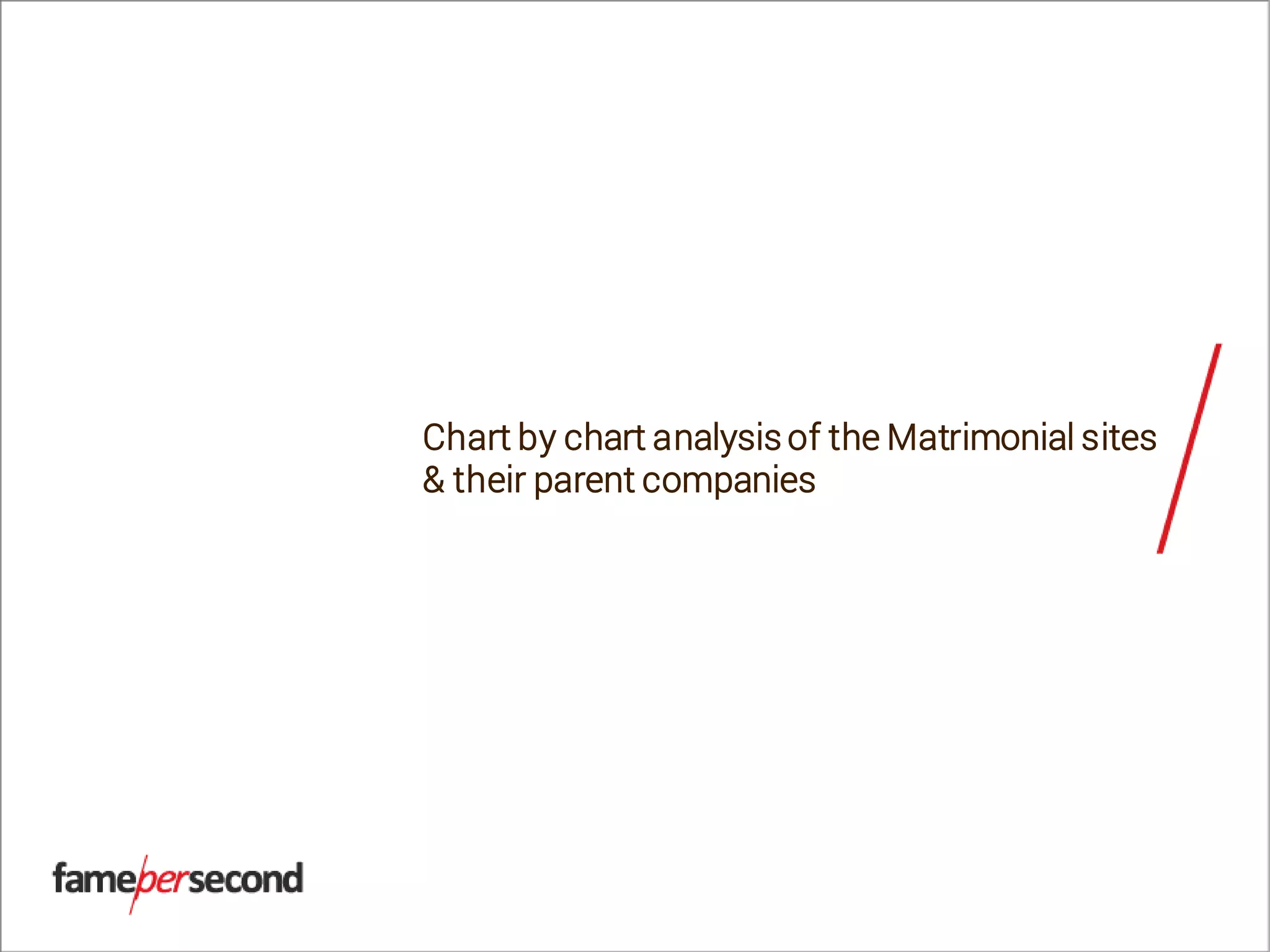 Chart by chart analysis of the Matrimonial sites & their parent companies

famepersecond